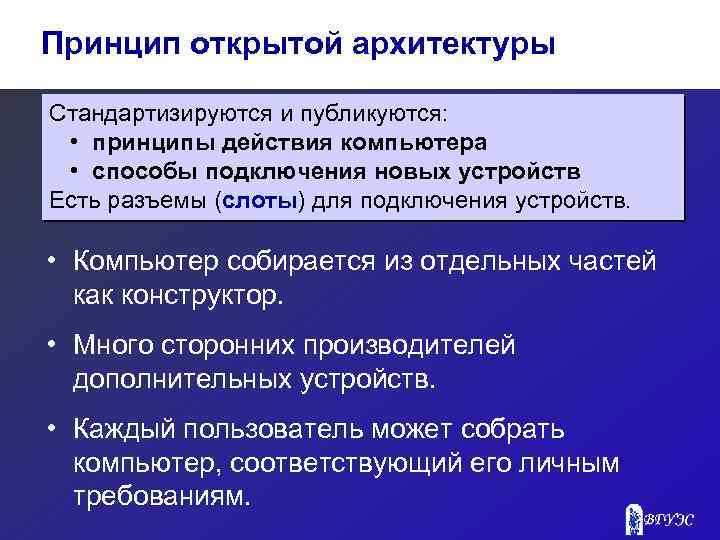 Принцип открытой архитектуры

Стандартизируются и публикуются:
• принципы действия компьютера
• способы подключения новых устройств
Есть разъемы (слоты) для подключения устройств.

• Компьютер собирается из отдельных частей как конструктор.
• Много сторонних производителей дополнительных устройств.
• Каждый пользователь может собрать компьютер, соответствующий его личным требованиям.

ВГУЭС